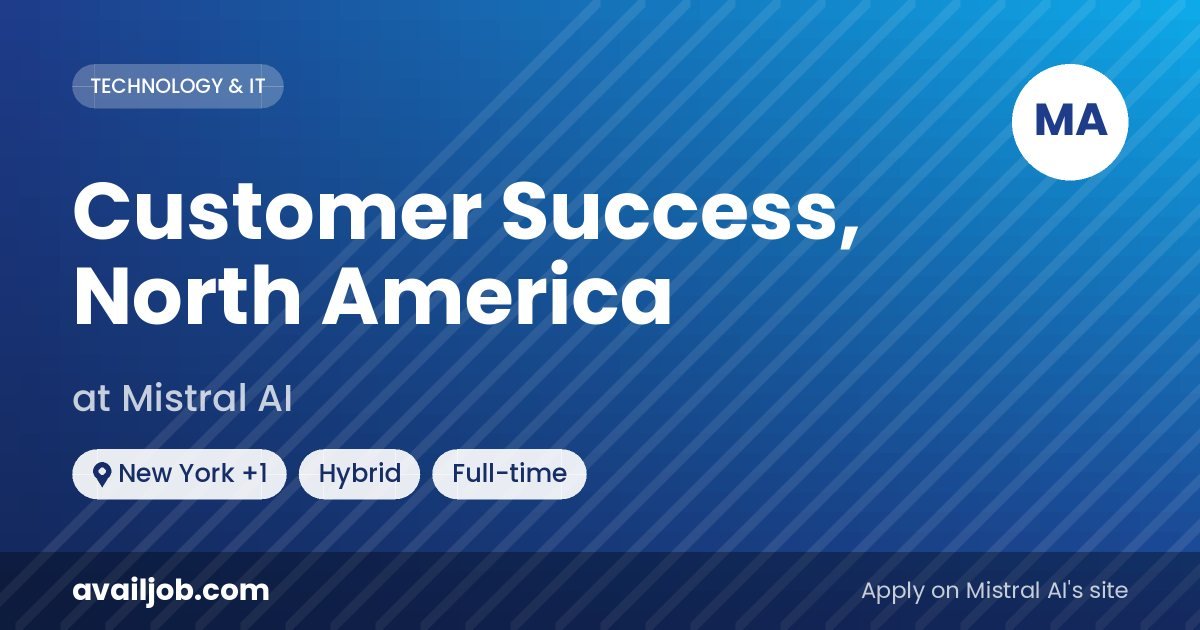 TECHNOLOGY & IT

MA

Customer Success, North America

at Mistral AI

New York +1

Hybrid

Full-time

availjob.com

Apply on Mistral AI's site